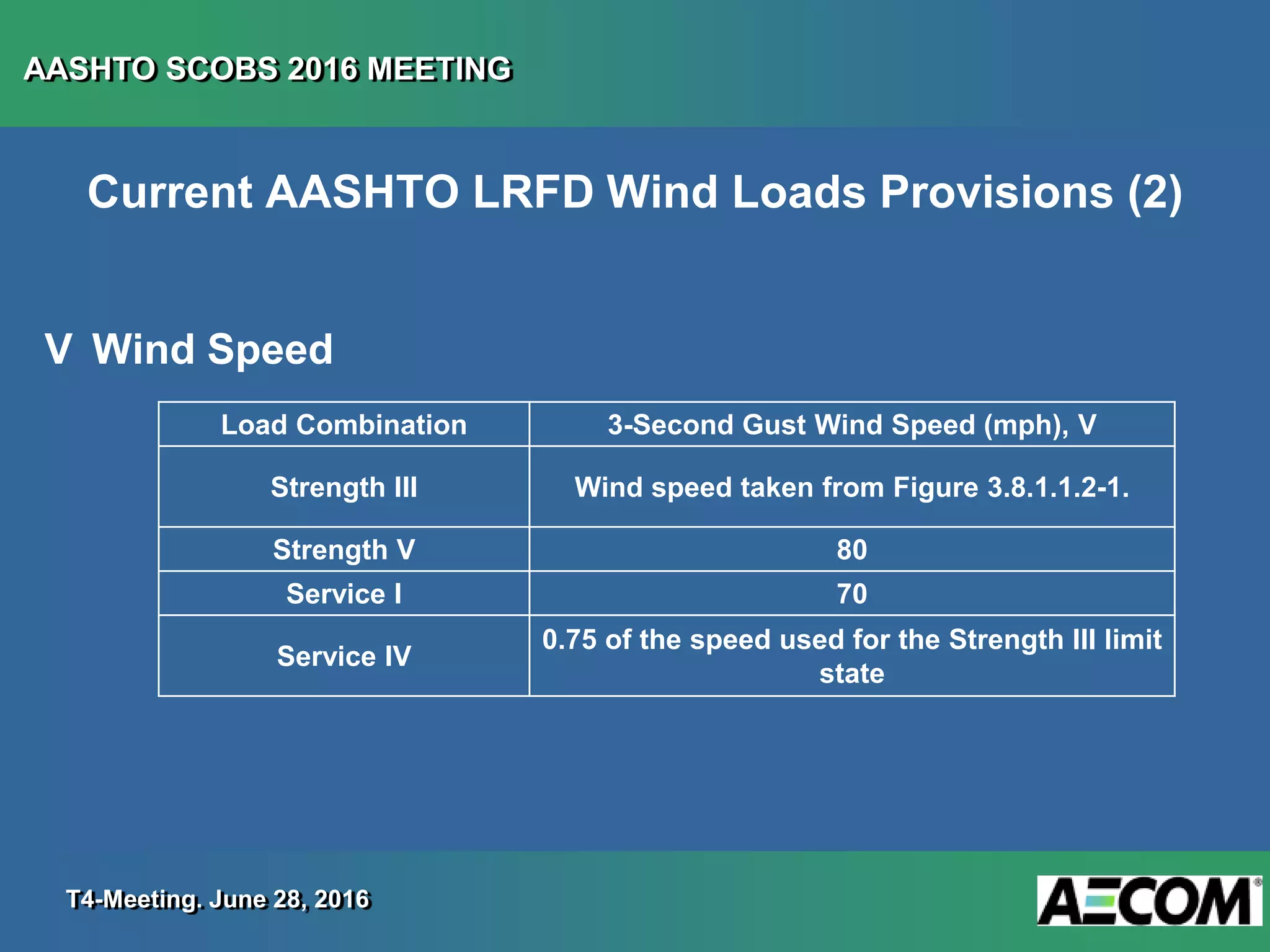 AASHTO SCOBS 2016 MEETING

Current AASHTO LRFD Wind Loads Provisions (2)

V Wind Speed

| Load Combination | 3-Second Gust Wind Speed (mph), V |
|---|---|
| Strength III | Wind speed taken from Figure 3.8.1.1.2-1. |
| Strength V | 80 |
| Service I | 70 |
| Service IV | 0.75 of the speed used for the Strength III limit state |

T4-Meeting. June 28, 2016

AECOM